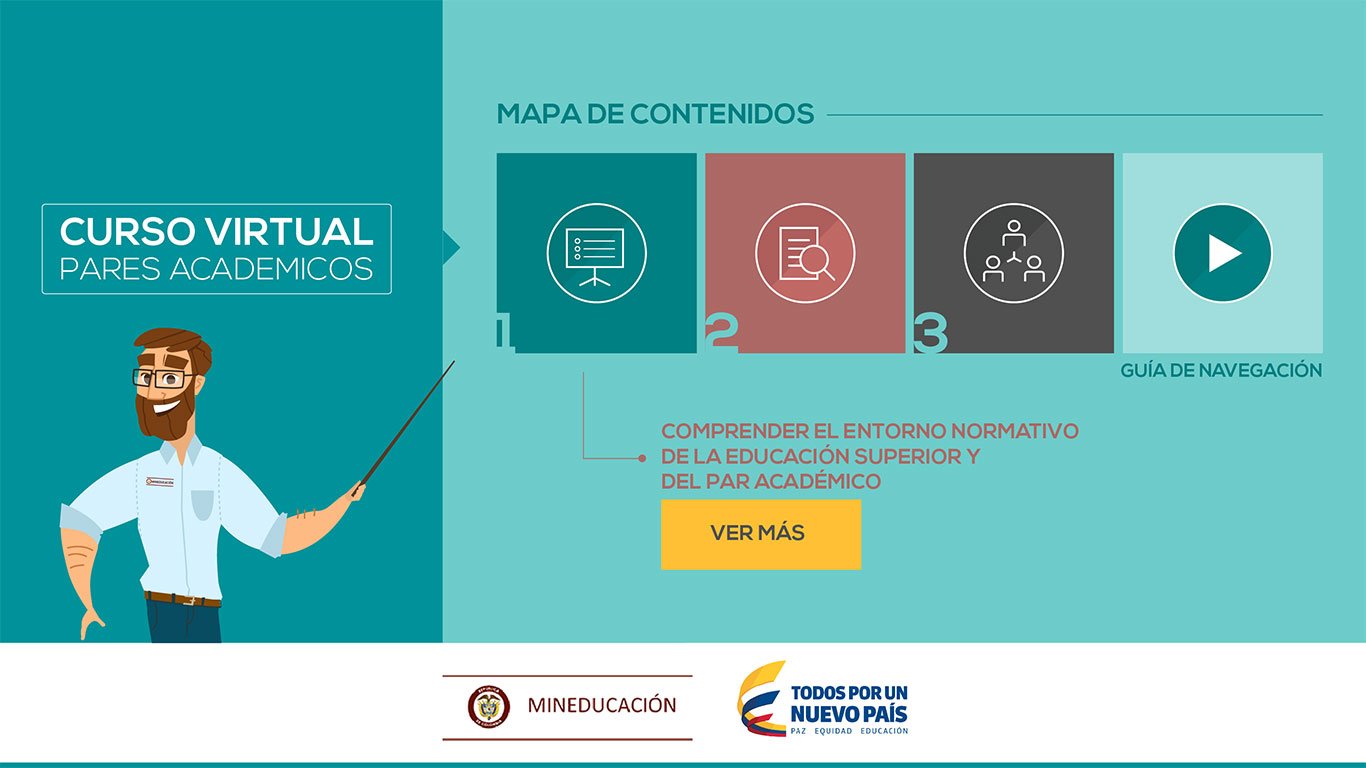 CURSO VIRTUAL
PARES ACADEMICOS

MINEDUCACIÓN

MAPA DE CONTENIDOS

1

2

3

GUÍA DE NAVEGACIÓN

COMPRENDER EL ENTORNO NORMATIVO DE LA EDUCACIÓN SUPERIOR Y DEL PAR ACADÉMICO

VER MÁS

MINEDUCACIÓN

TODOS POR UN NUEVO PAÍS
PAZ EQUIDAD EDUCACIÓN